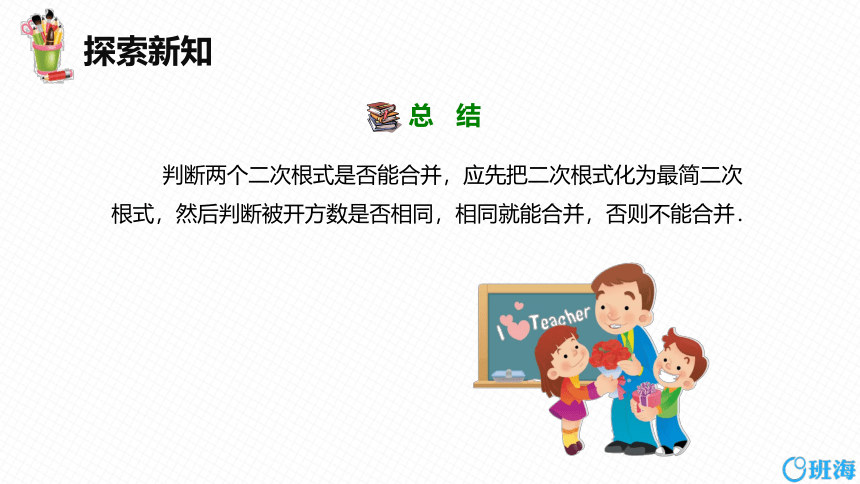 探索新知

总 结

判断两个二次根式是否能合并，应先把二次根式化为最简二次根式，然后判断被开方数是否相同，相同就能合并，否则不能合并.

I Teacher

班海